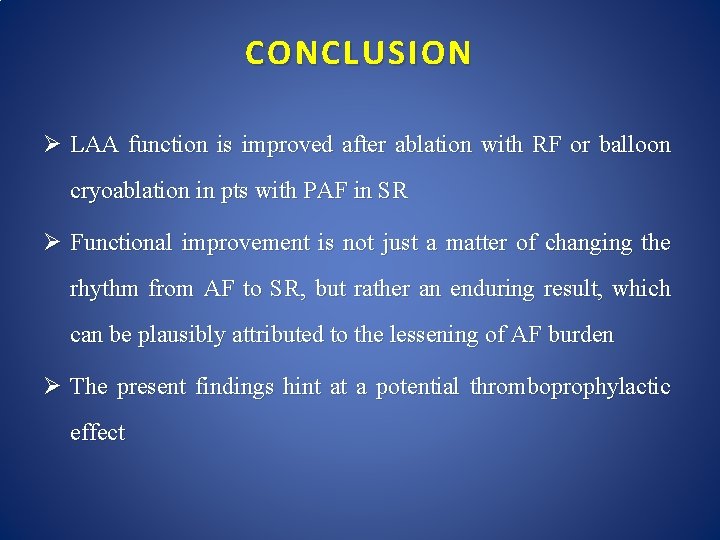 CONCLUSION

➢ LAA function is improved after ablation with RF or balloon cryoablation in pts with PAF in SR

➢ Functional improvement is not just a matter of changing the rhythm from AF to SR, but rather an enduring result, which can be plausibly attributed to the lessening of AF burden

➢ The present findings hint at a potential thromboprophylactic effect